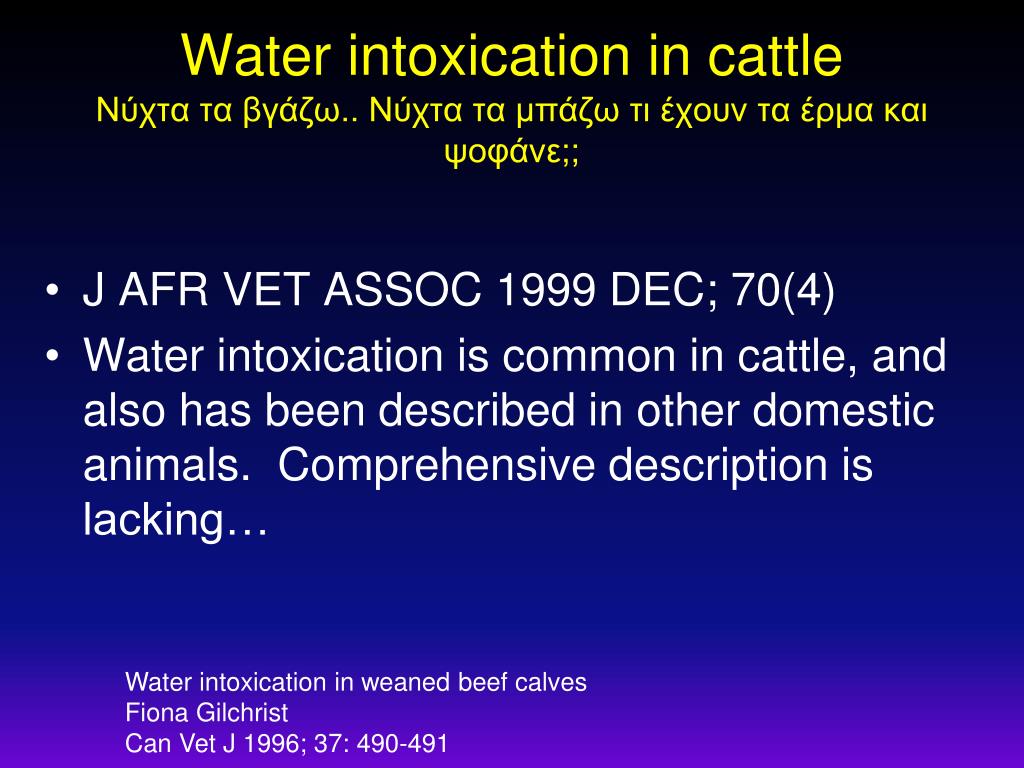 Water intoxication in cattle
Νύχτα τα βγάζω.. Νύχτα τα μπάζω τι έχουν τα έρμα και ψοφάνε;;

• J AFR VET ASSOC 1999 DEC; 70(4)
• Water intoxication is common in cattle, and also has been described in other domestic animals. Comprehensive description is lacking…

Water intoxication in weaned beef calves
Fiona Gilchrist
Can Vet J 1996; 37: 490-491